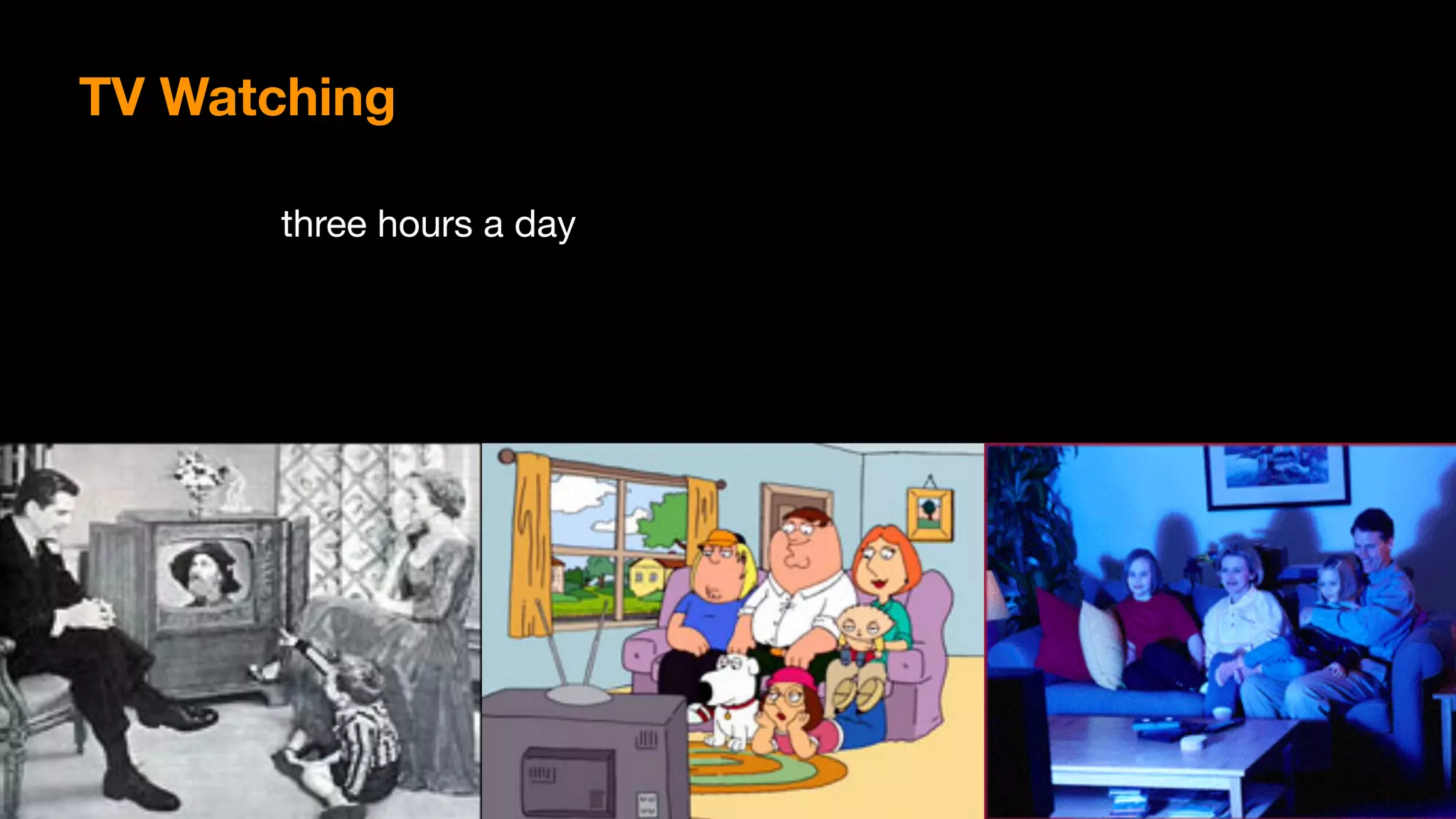 TV Watching

three hours a day